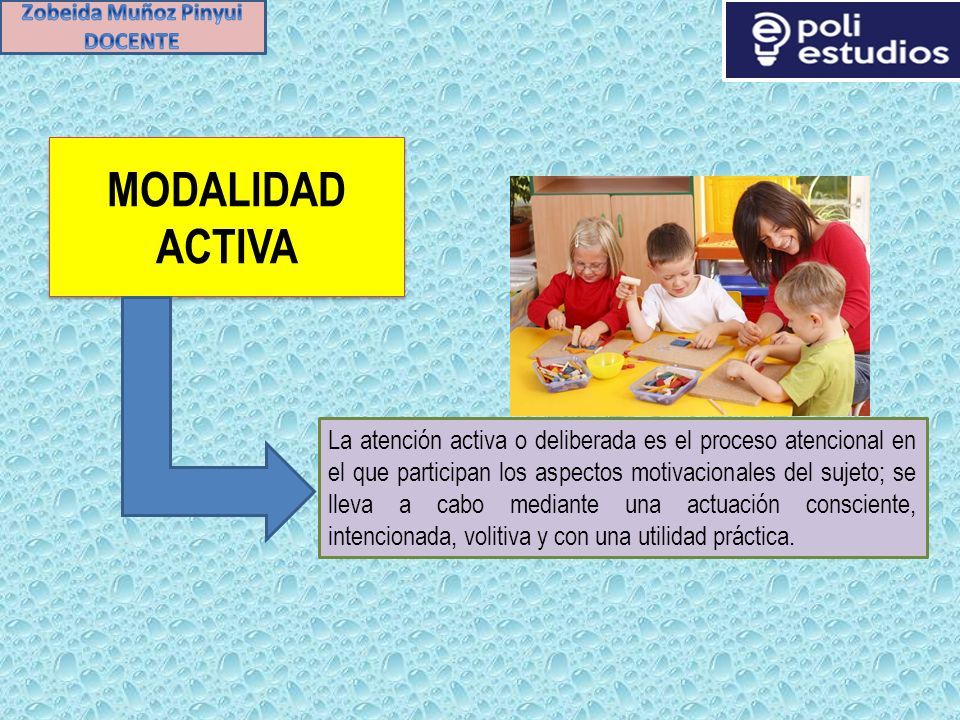 Zobeida Muñoz Pinyui
DOCENTE

poli estudios

MODALIDAD ACTIVA

La atención activa o deliberada es el proceso atencional en el que participan los aspectos motivacionales del sujeto; se lleva a cabo mediante una actuación consciente, intencionada, volitiva y con una utilidad práctica.